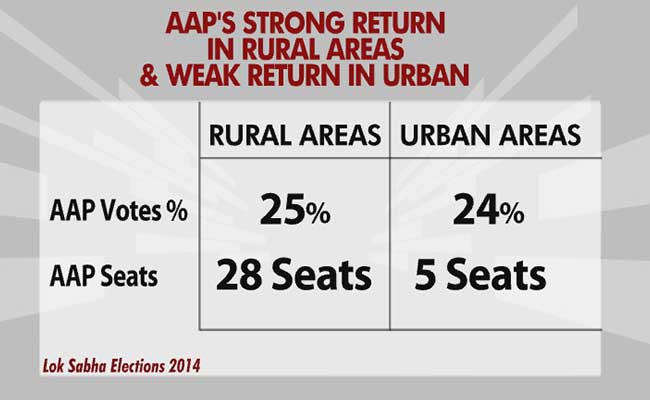 AAP'S STRONG RETURN IN RURAL AREAS & WEAK RETURN IN URBAN

| | RURAL AREAS | URBAN AREAS |
|---|---|---|
| AAP Votes % | 25% | 24% |
| AAP Seats | 28 Seats | 5 Seats |

Lok Sabha Elections 2014